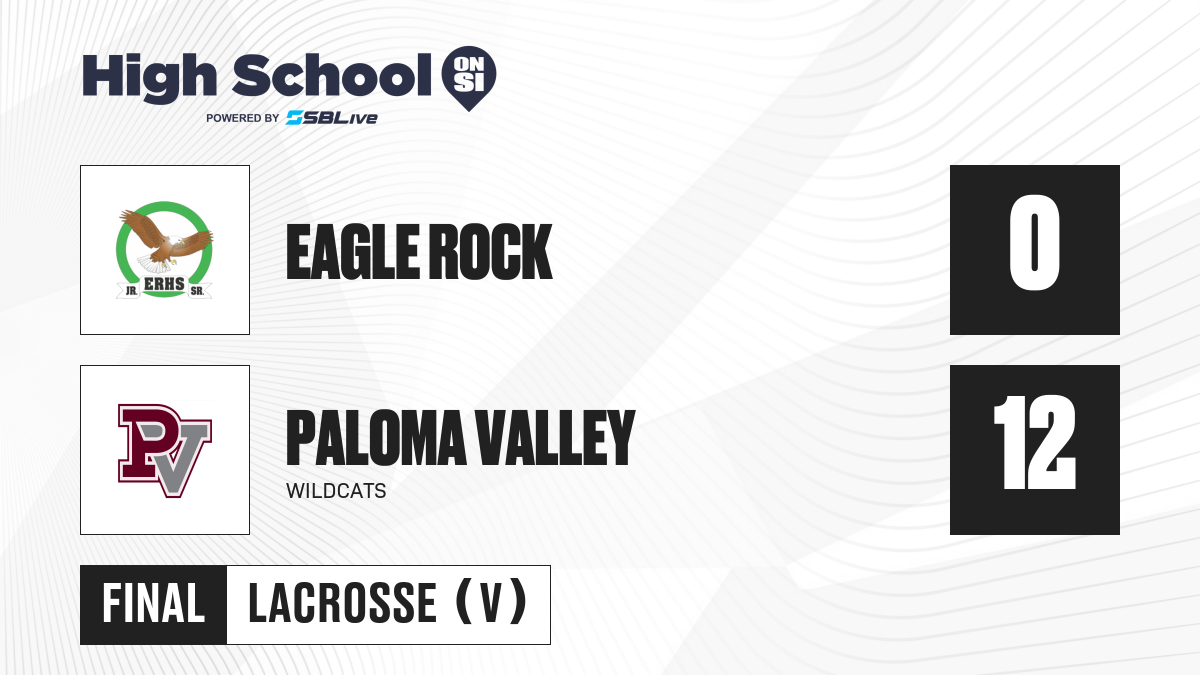 High School ON SI
POWERED BY SBLive

JR. ERHS SR.

EAGLE ROCK

0

PV

PALOMA VALLEY
WILDCATS

12

FINAL LACROSSE (V)